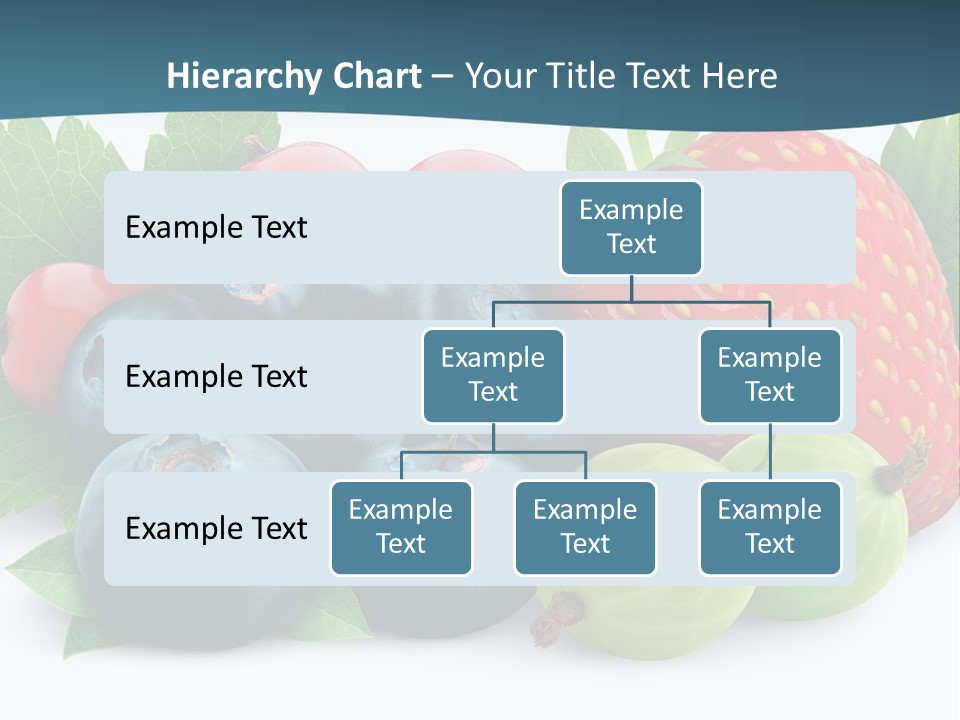 Hierarchy Chart – Your Title Text Here

Example Text

Example Text

Example Text

Example Text

Example Text

Example Text

Example Text

Example Text

Example Text